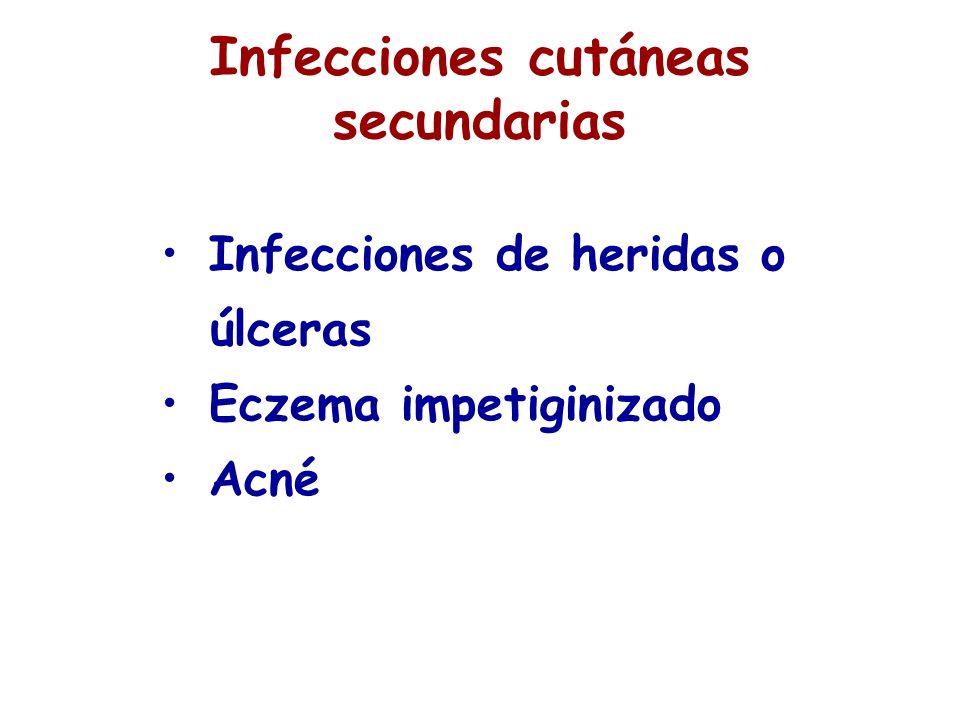 Infecciones cutáneas secundarias

• Infecciones de heridas o úlceras
• Eczema impetiginizado
• Acné